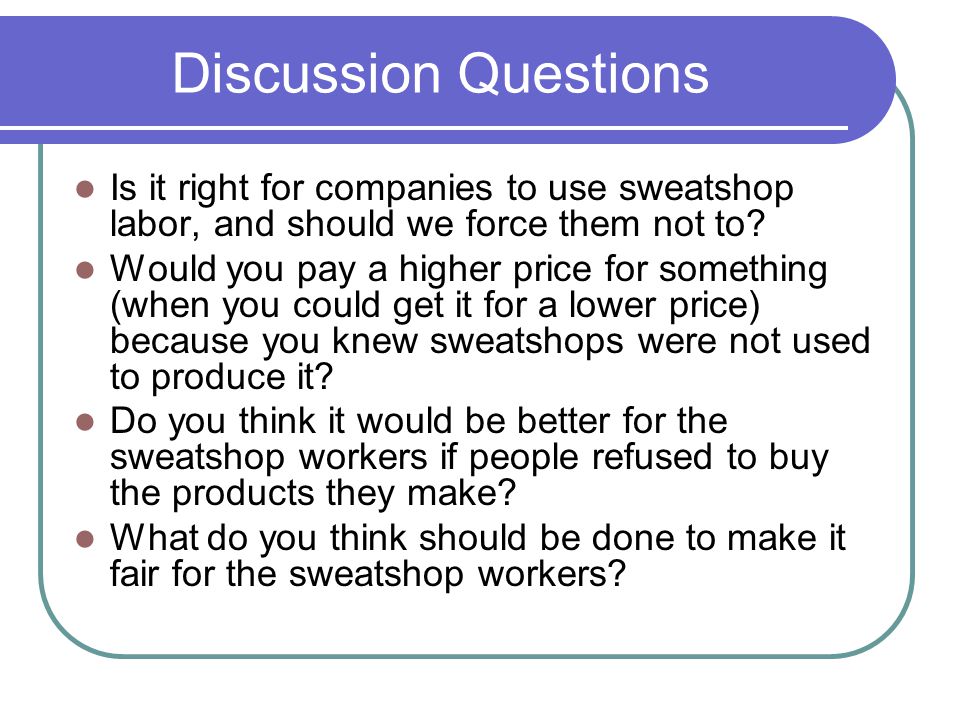 Discussion Questions

- Is it right for companies to use sweatshop labor, and should we force them not to?
- Would you pay a higher price for something (when you could get it for a lower price) because you knew sweatshops were not used to produce it?
- Do you think it would be better for the sweatshop workers if people refused to buy the products they make?
- What do you think should be done to make it fair for the sweatshop workers?